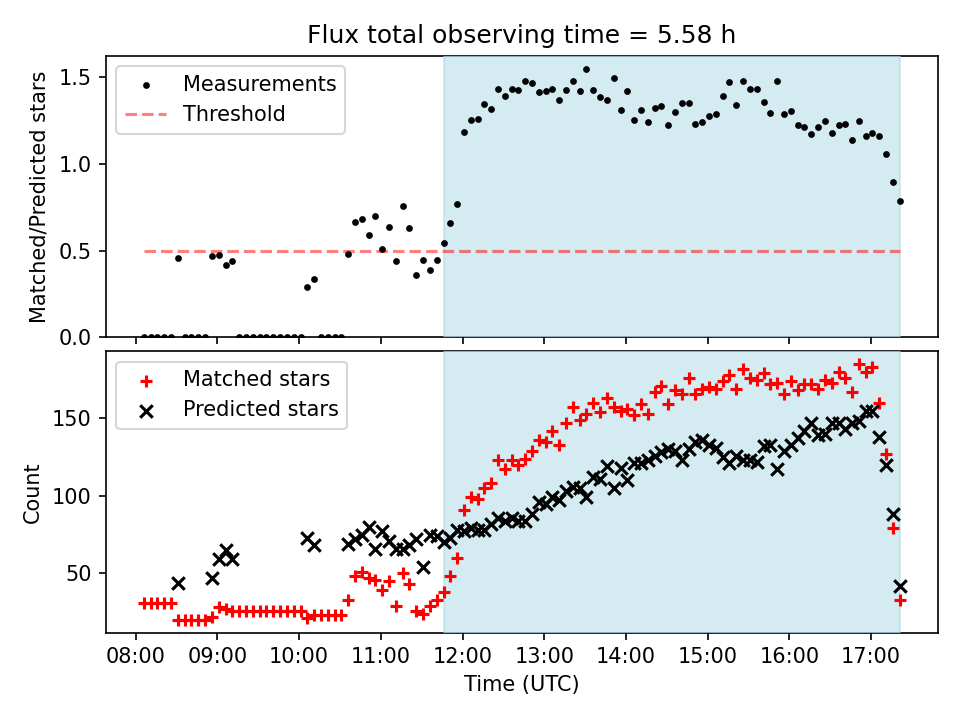 Flux total observing time = 5.58 h

Measurements
Threshold

Matched/Predicted stars

1.5
1.0
0.5
0.0

Matched stars
Predicted stars

Count

150
100
50

08:00 09:00 10:00 11:00 12:00 13:00 14:00 15:00 16:00 17:00

Time (UTC)